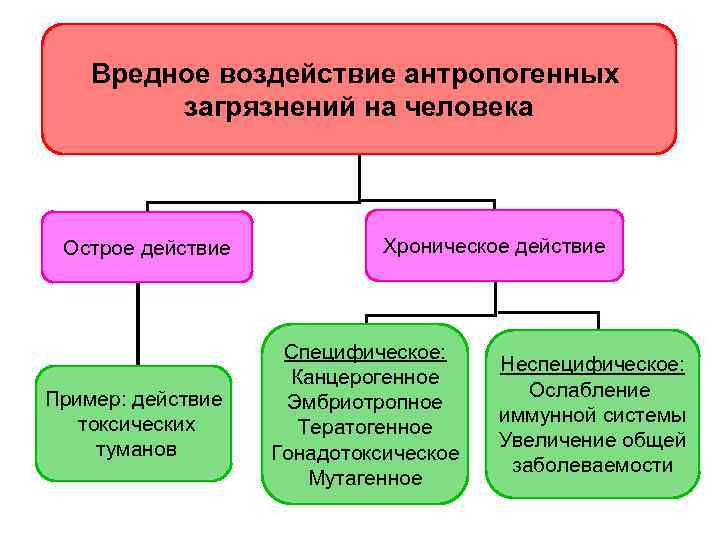 Вредное воздействие антропогенных загрязнений на человека

Острое действие

Хроническое действие

Пример: действие токсических туманов

Специфическое:
Канцерогенное
Эмбриотропное
Тератогенное
Гонадотоксическое
Мутагенное

Неспецифическое:
Ослабление иммунной системы
Увеличение общей заболеваемости